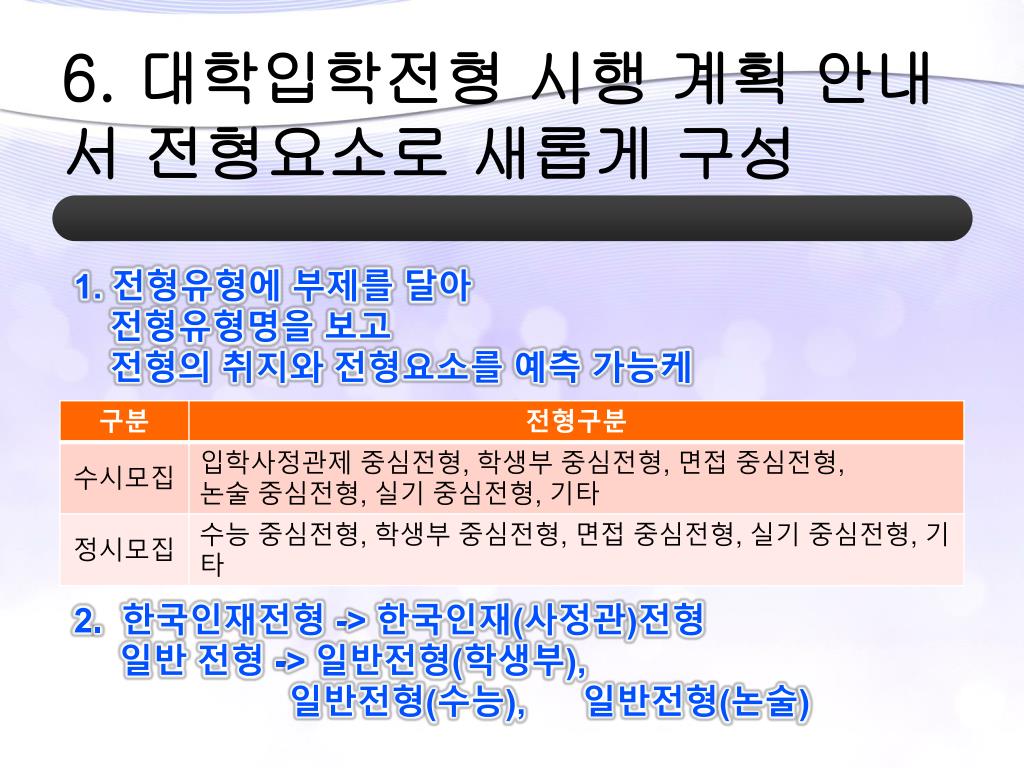 6. 대학입학전형 시행 계획 안내서 전형요소로 새롭게 구성

1. 전형유형에 부제를 달아
전형유형명을 보고
전형의 취지와 전형요소를 예측 가능케

| 구분 | 전형구분 |
|---|---|
| 수시모집 | 입학사정관제 중심전형, 학생부 중심전형, 면접 중심전형, 논술 중심전형, 실기 중심전형, 기타 |
| 정시모집 | 수능 중심전형, 학생부 중심전형, 면접 중심전형, 실기 중심전형, 기타 |

2. 한국인재전형 -> 한국인재(사정관)전형
일반 전형 -> 일반전형(학생부),
일반전형(수능), 일반전형(논술)